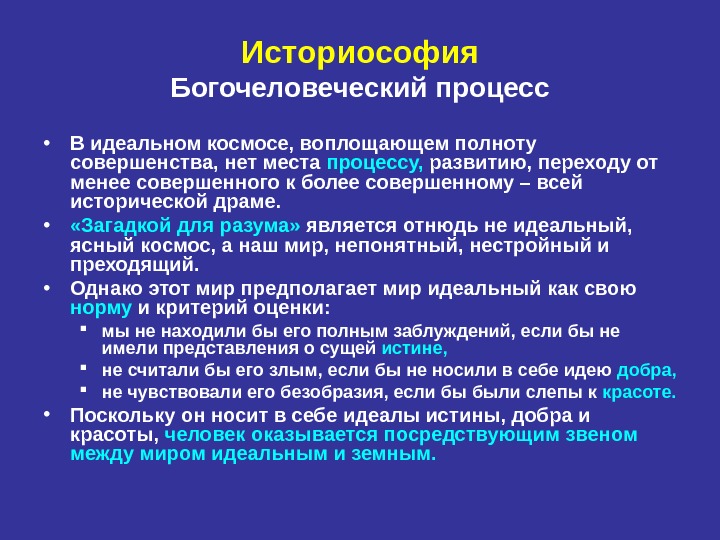 Историософия
Богочеловеческий процесс

• В идеальном космосе, воплощающем полноту совершенства, нет места процессу, развитию, переходу от менее совершенного к более совершенному – всей исторической драме.
• «Загадкой для разума» является отнюдь не идеальный, ясный космос, а наш мир, непонятный, нестройный и преходящий.
• Однако этот мир предполагает мир идеальный как свою норму и критерий оценки:
  ▪ мы не находили бы его полным заблуждений, если бы не имели представления о сущей истине,
  ▪ не считали бы его злым, если бы не носили в себе идею добра,
  ▪ не чувствовали его безобразия, если бы были слепы к красоте.
• Поскольку он носит в себе идеалы истины, добра и красоты, человек оказывается посредствующим звеном между миром идеальным и земным.